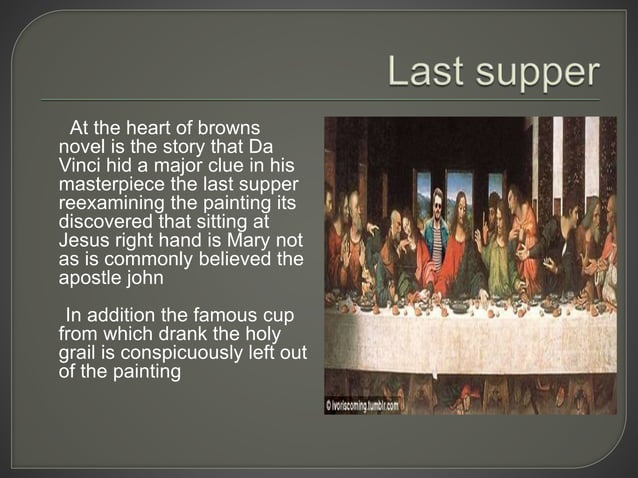 Last supper

At the heart of browns novel is the story that Da Vinci hid a major clue in his masterpiece the last supper reexamining the painting its discovered that sitting at Jesus right hand is Mary not as is commonly believed the apostle john

In addition the famous cup from which drank the holy grail is conspicuously left out of the painting

©ivoriscoming.tumblr.com